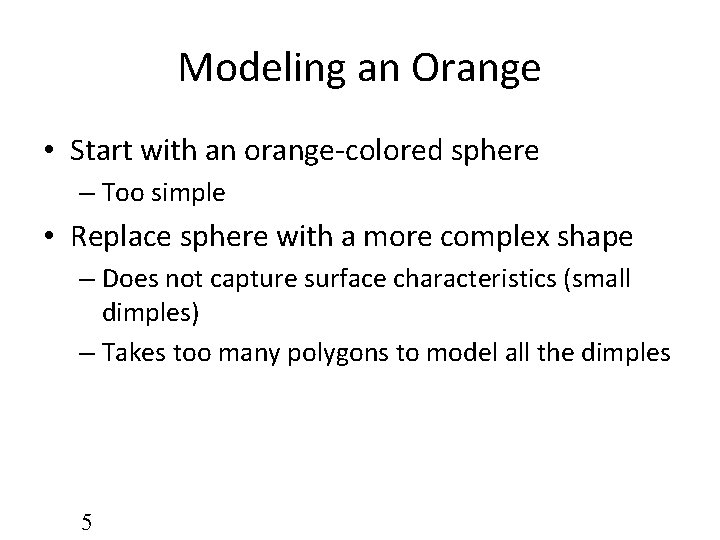 Modeling an Orange

• Start with an orange-colored sphere
– Too simple

• Replace sphere with a more complex shape
– Does not capture surface characteristics (small dimples)
– Takes too many polygons to model all the dimples

5